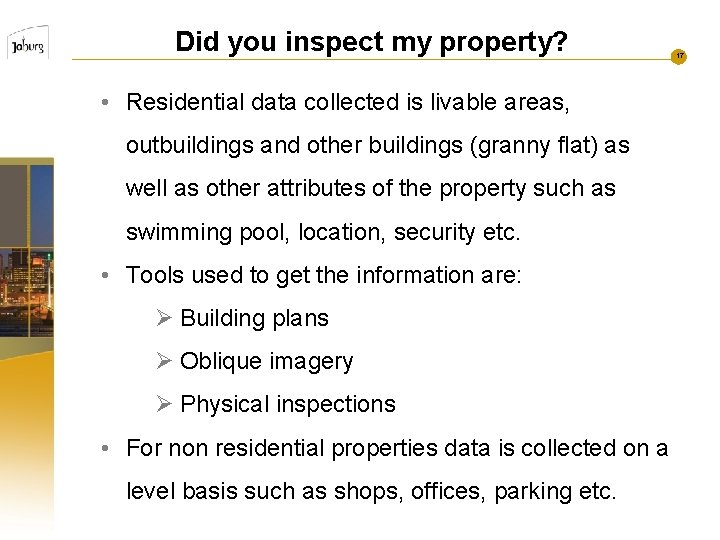 Joburg

Did you inspect my property?

17

• Residential data collected is livable areas, outbuildings and other buildings (granny flat) as well as other attributes of the property such as swimming pool, location, security etc.

• Tools used to get the information are:

➢ Building plans

➢ Oblique imagery

➢ Physical inspections

• For non residential properties data is collected on a level basis such as shops, offices, parking etc.